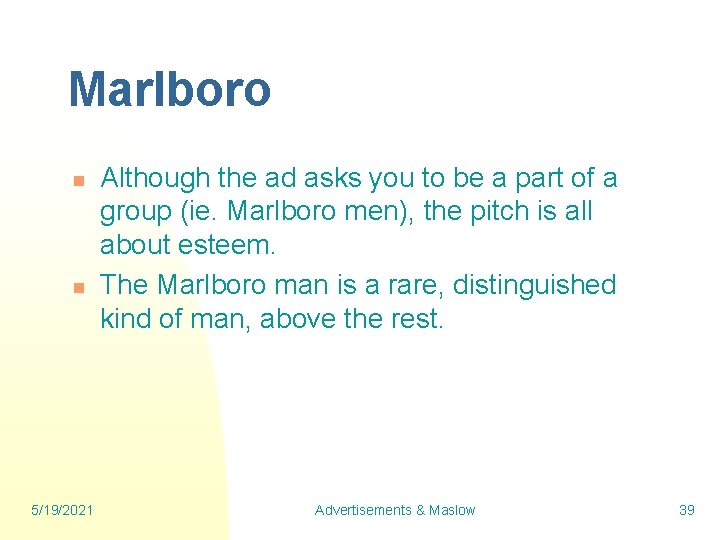 Marlboro

- Although the ad asks you to be a part of a group (ie. Marlboro men), the pitch is all about esteem.
- The Marlboro man is a rare, distinguished kind of man, above the rest.

5/19/2021 Advertisements & Maslow 39